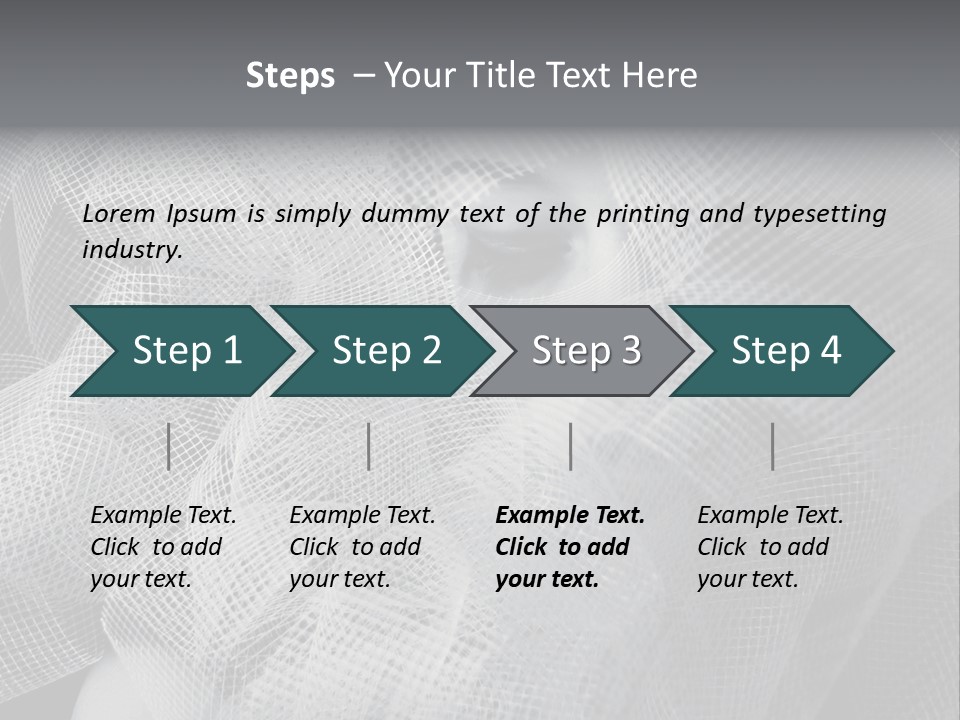 Steps – Your Title Text Here

Lorem Ipsum is simply dummy text of the printing and typesetting industry.

Step 1

Step 2

Step 3

Step 4

Example Text. Click to add your text.

Example Text. Click to add your text.

Example Text. Click to add your text.

Example Text. Click to add your text.